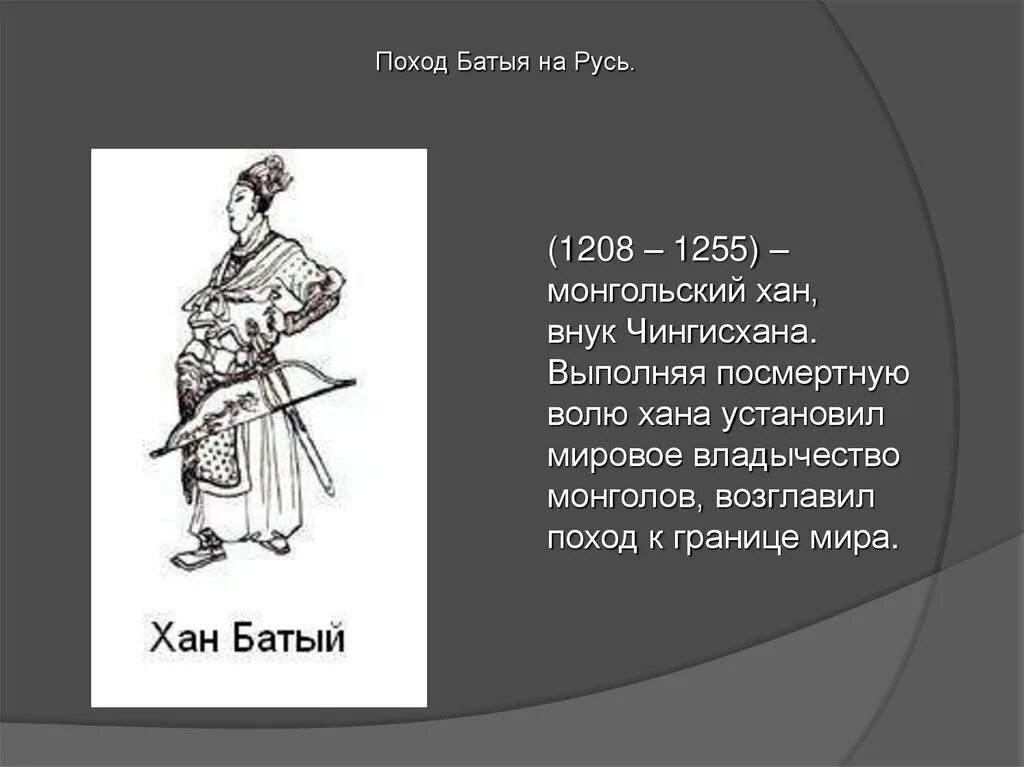 Поход Батыя на Русь.

Хан Батый

(1208 – 1255) – монгольский хан, внук Чингисхана. Выполняя посмертную волю хана установил мировое владычество монголов, возглавил поход к границе мира.